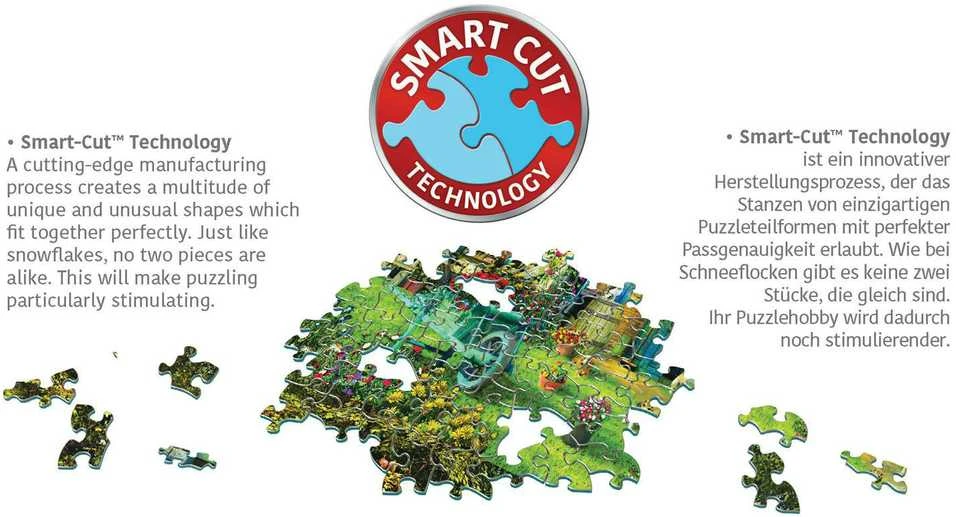 SMART CUT
TECHNOLOGY

• Smart-Cut™ Technology
A cutting-edge manufacturing process creates a multitude of unique and unusual shapes which fit together perfectly. Just like snowflakes, no two pieces are alike. This will make puzzling particularly stimulating.

• Smart-Cut™ Technology
ist ein innovativer Herstellungsprozess, der das Stanzen von einzigartigen Puzzleteilformen mit perfekter Passgenauigkeit erlaubt. Wie bei Schneeflocken gibt es keine zwei Stücke, die gleich sind. Ihr Puzzlehobby wird dadurch noch stimulierender.